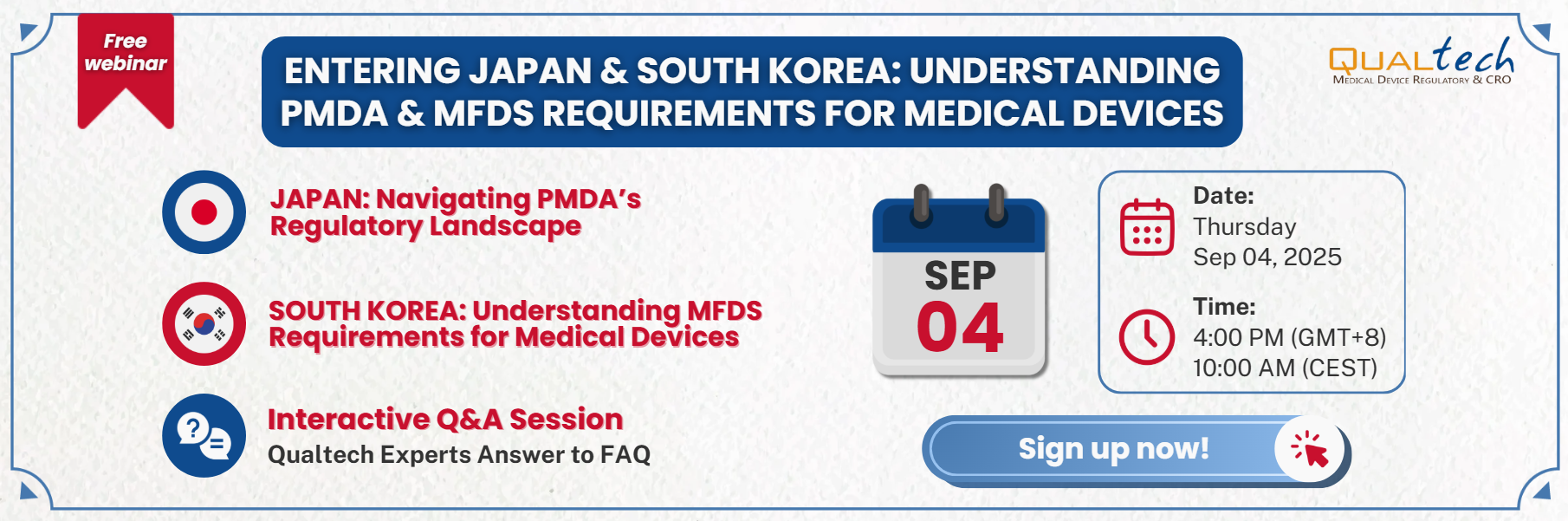 Free webinar

ENTERING JAPAN & SOUTH KOREA: UNDERSTANDING PMDA & MFDS REQUIREMENTS FOR MEDICAL DEVICES

QUALtech
MEDICAL DEVICE REGULATORY & CRO

JAPAN: Navigating PMDA's Regulatory Landscape

SOUTH KOREA: Understanding MFDS Requirements for Medical Devices

Interactive Q&A Session
Qualtech Experts Answer to FAQ

SEP
04

Date:
Thursday
Sep 04, 2025

Time:
4:00 PM (GMT+8)
10:00 AM (CEST)

Sign up now!